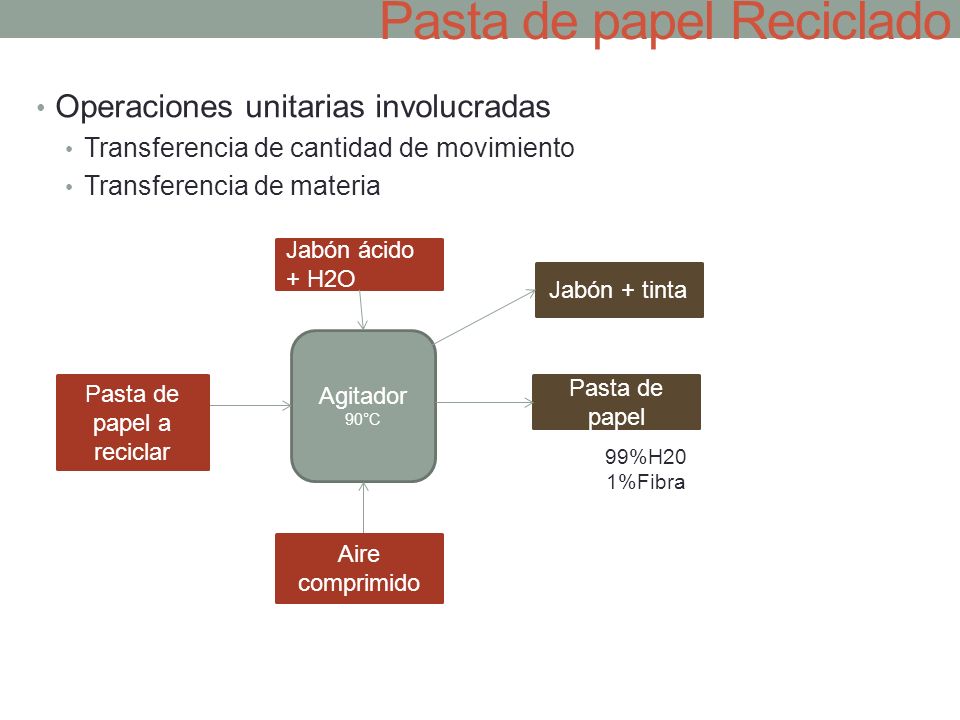 Pasta de papel Reciclado

• Operaciones unitarias involucradas
  • Transferencia de cantidad de movimiento
  • Transferencia de materia

Jabón ácido + H2O

Jabón + tinta

Pasta de papel a reciclar

Agitador
90°C

Pasta de papel

99%H20
1%Fibra

Aire comprimido